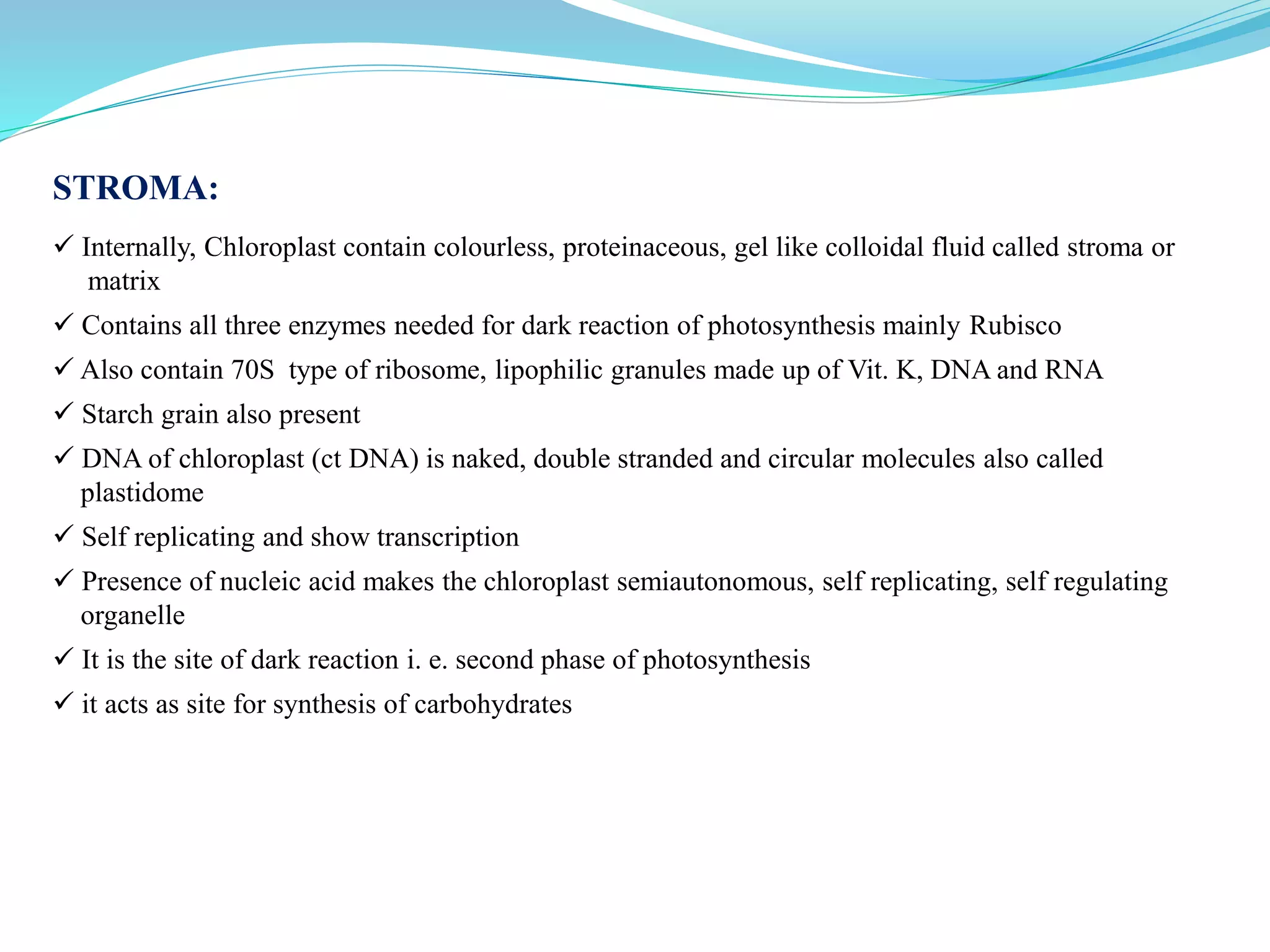 STROMA:

✓ Internally, Chloroplast contain colourless, proteinaceous, gel like colloidal fluid called stroma or matrix

✓ Contains all three enzymes needed for dark reaction of photosynthesis mainly Rubisco

✓ Also contain 70S type of ribosome, lipophilic granules made up of Vit. K, DNA and RNA

✓ Starch grain also present

✓ DNA of chloroplast (ct DNA) is naked, double stranded and circular molecules also called plastidome

✓ Self replicating and show transcription

✓ Presence of nucleic acid makes the chloroplast semiautonomous, self replicating, self regulating organelle

✓ It is the site of dark reaction i. e. second phase of photosynthesis

✓ it acts as site for synthesis of carbohydrates